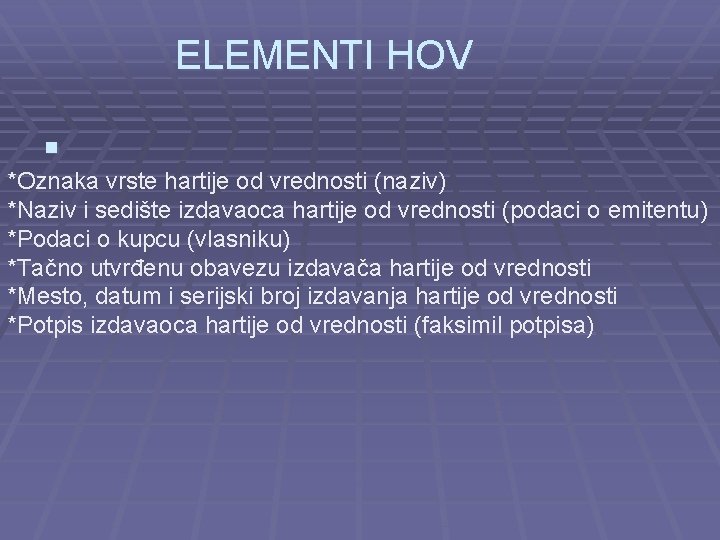 ELEMENTI HOV

*Oznaka vrste hartije od vrednosti (naziv)
*Naziv i sedište izdavaoca hartije od vrednosti (podaci o emitentu)
*Podaci o kupcu (vlasniku)
*Tačno utvrđenu obavezu izdavača hartije od vrednosti
*Mesto, datum i serijski broj izdavanja hartije od vrednosti
*Potpis izdavaoca hartije od vrednosti (faksimil potpisa)